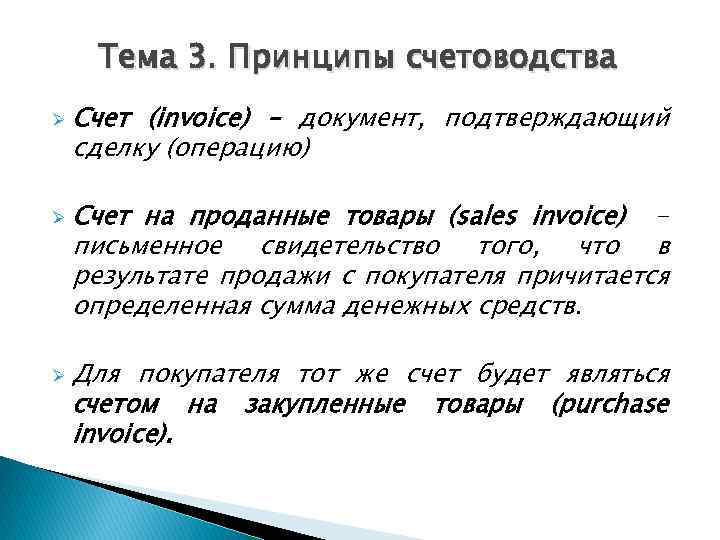 Тема 3. Принципы счетоводства

Счет (invoice) – документ, подтверждающий сделку (операцию)

Счет на проданные товары (sales invoice) – письменное свидетельство того, что в результате продажи с покупателя причитается определенная сумма денежных средств.

Для покупателя тот же счет будет являться счетом на закупленные товары (purchase invoice).